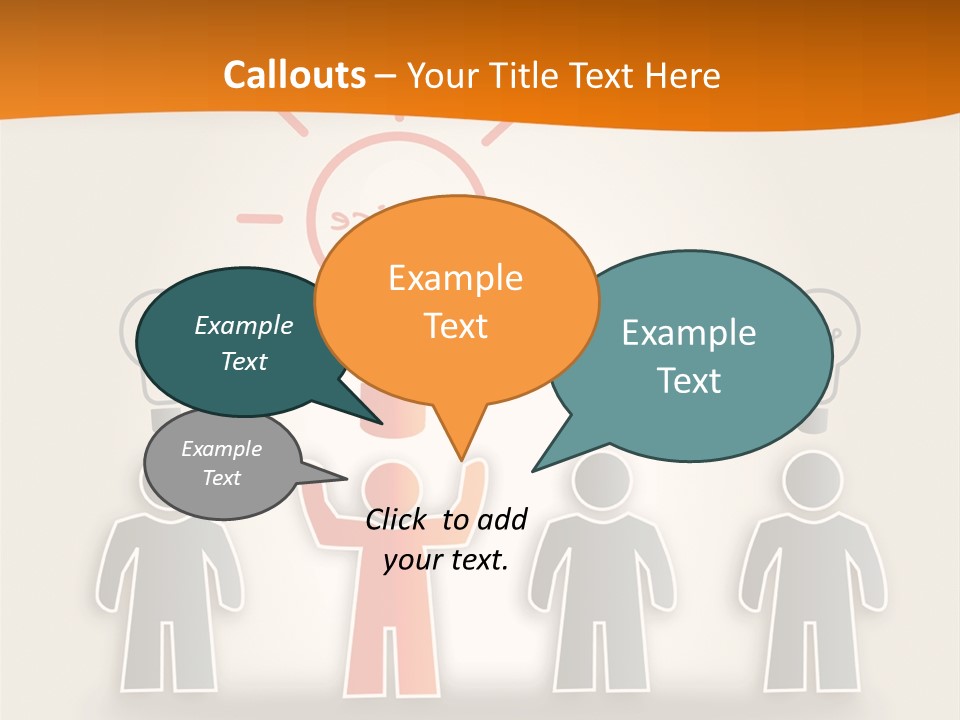 Callouts – Your Title Text Here

Example Text

Example Text

Example Text

Example Text

Click to add your text.